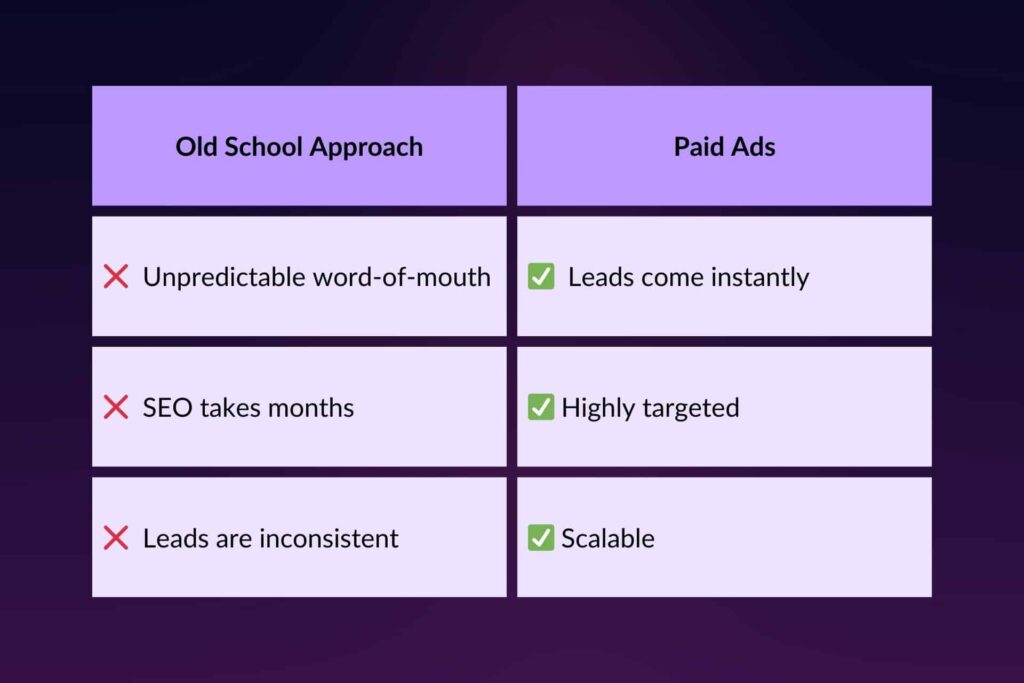 | Old School Approach | Paid Ads |
|---|---|
| ❌ Unpredictable word-of-mouth | ✅ Leads come instantly |
| ❌ SEO takes months | ✅ Highly targeted |
| ❌ Leads are inconsistent | ✅ Scalable |